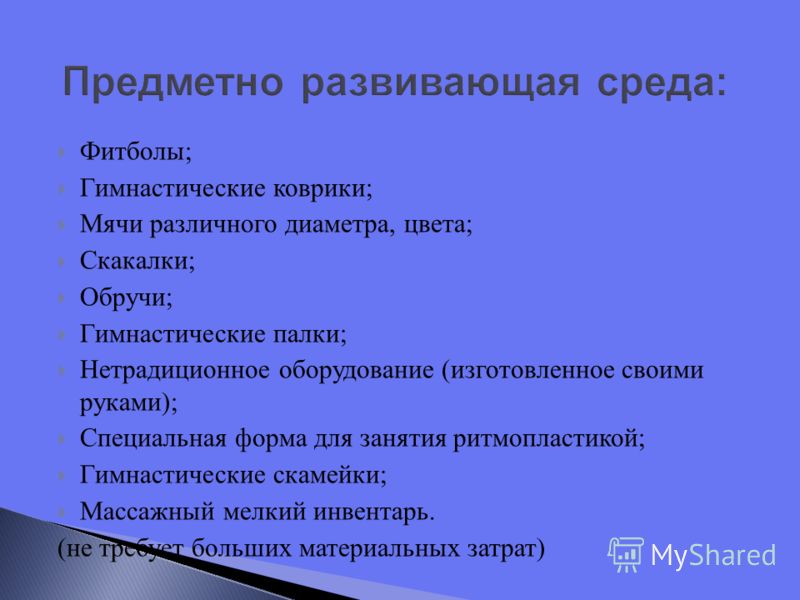 Предметно развивающая среда:

Фитболы;
Гимнастические коврики;
Мячи различного диаметра, цвета;
Скакалки;
Обручи;
Гимнастические палки;
Нетрадиционное оборудование (изготовленное своими руками);
Специальная форма для занятия ритмопластикой;
Гимнастические скамейки;
Массажный мелкий инвентарь.
(не требует больших материальных затрат)

MyShared